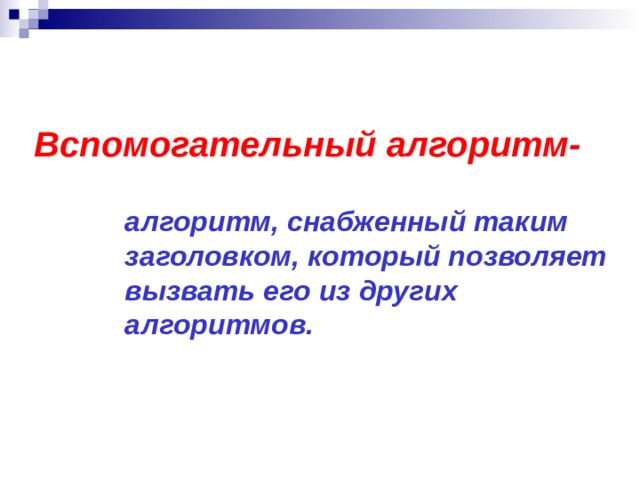 Вспомогательный алгоритм-

алгоритм, снабженный таким заголовком, который позволяет вызвать его из других алгоритмов.